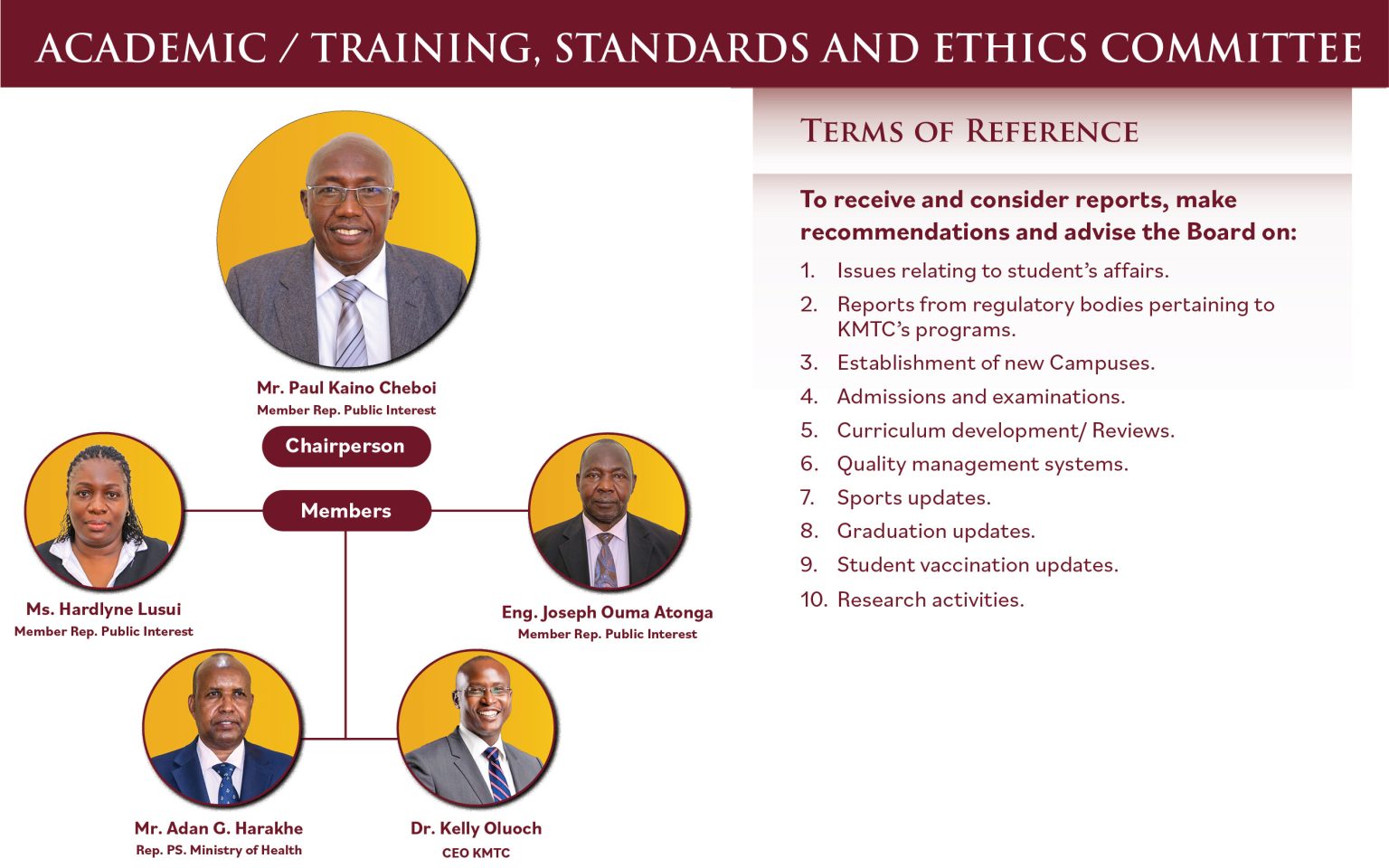 ACADEMIC / TRAINING, STANDARDS AND ETHICS COMMITTEE

Mr. Paul Kaino Cheboi
Member Rep. Public Interest

Chairperson

Members

Ms. Hardlyne Lusui
Member Rep. Public Interest

Eng. Joseph Ouma Atonga
Member Rep. Public Interest

Mr. Adan G. Harakhe
Rep. PS. Ministry of Health

Dr. Kelly Oluoch
CEO KMTC

TERMS OF REFERENCE

To receive and consider reports, make recommendations and advise the Board on:

1. Issues relating to student's affairs.
2. Reports from regulatory bodies pertaining to KMTC's programs.
3. Establishment of new Campuses.
4. Admissions and examinations.
5. Curriculum development/ Reviews.
6. Quality management systems.
7. Sports updates.
8. Graduation updates.
9. Student vaccination updates.
10. Research activities.